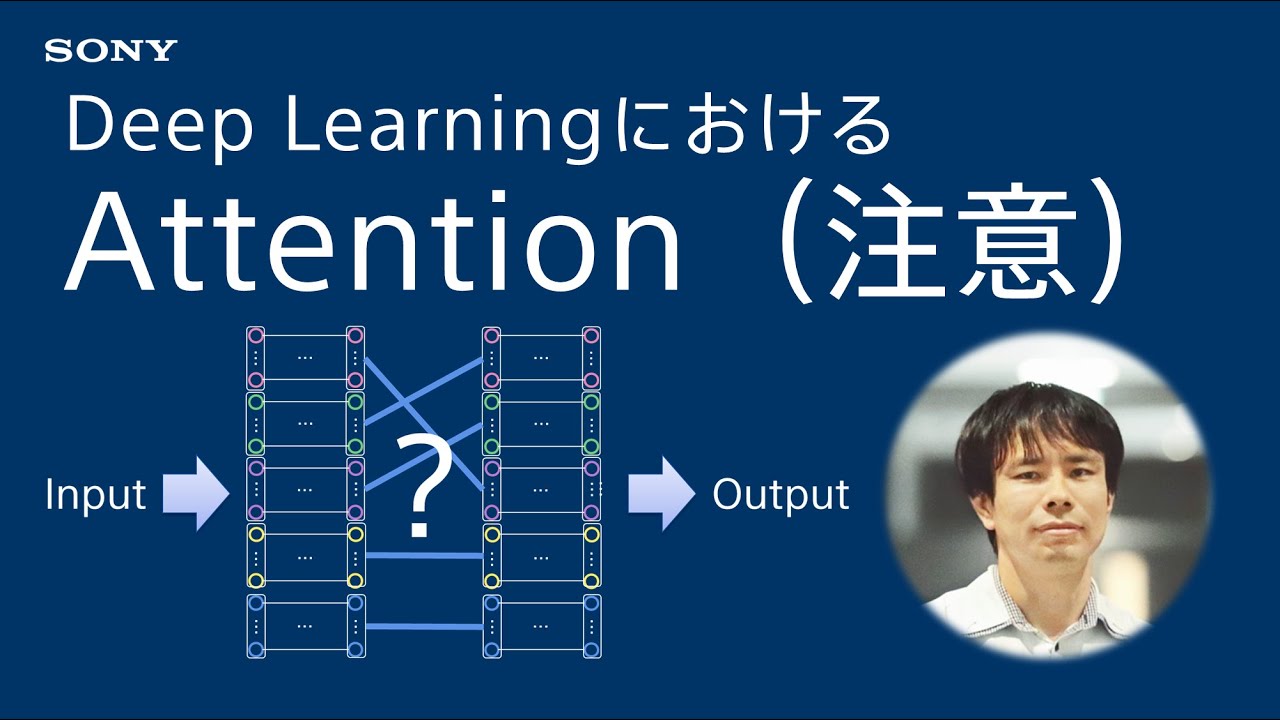 SONY

Deep Learningにおける

Attention（注意）

Input

?

Output